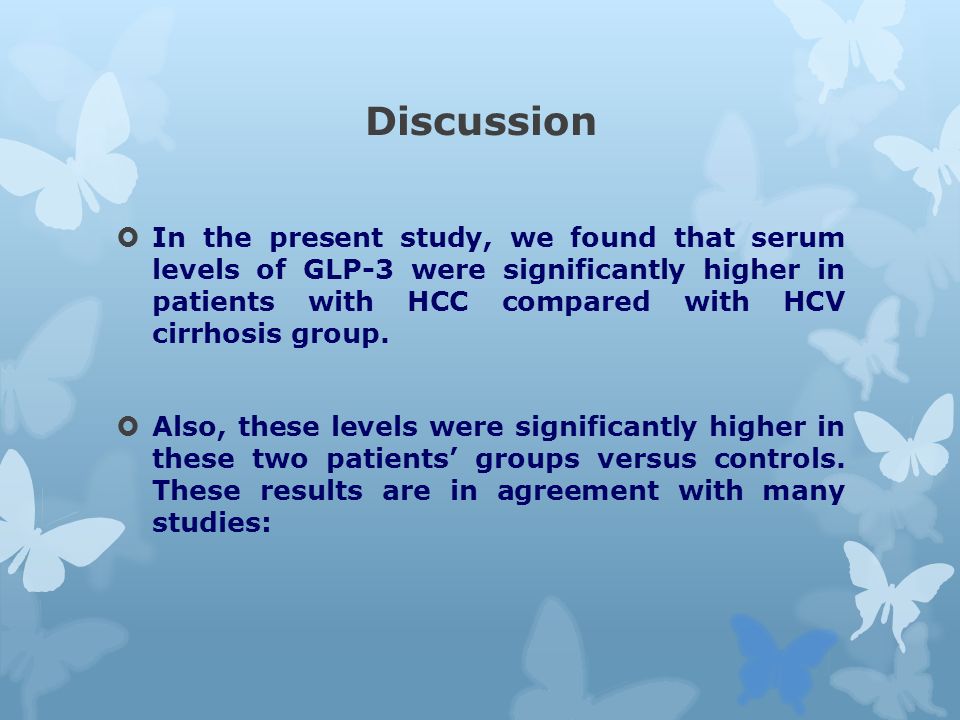 Discussion

In the present study, we found that serum levels of GLP-3 were significantly higher in patients with HCC compared with HCV cirrhosis group.

Also, these levels were significantly higher in these two patients’ groups versus controls. These results are in agreement with many studies: